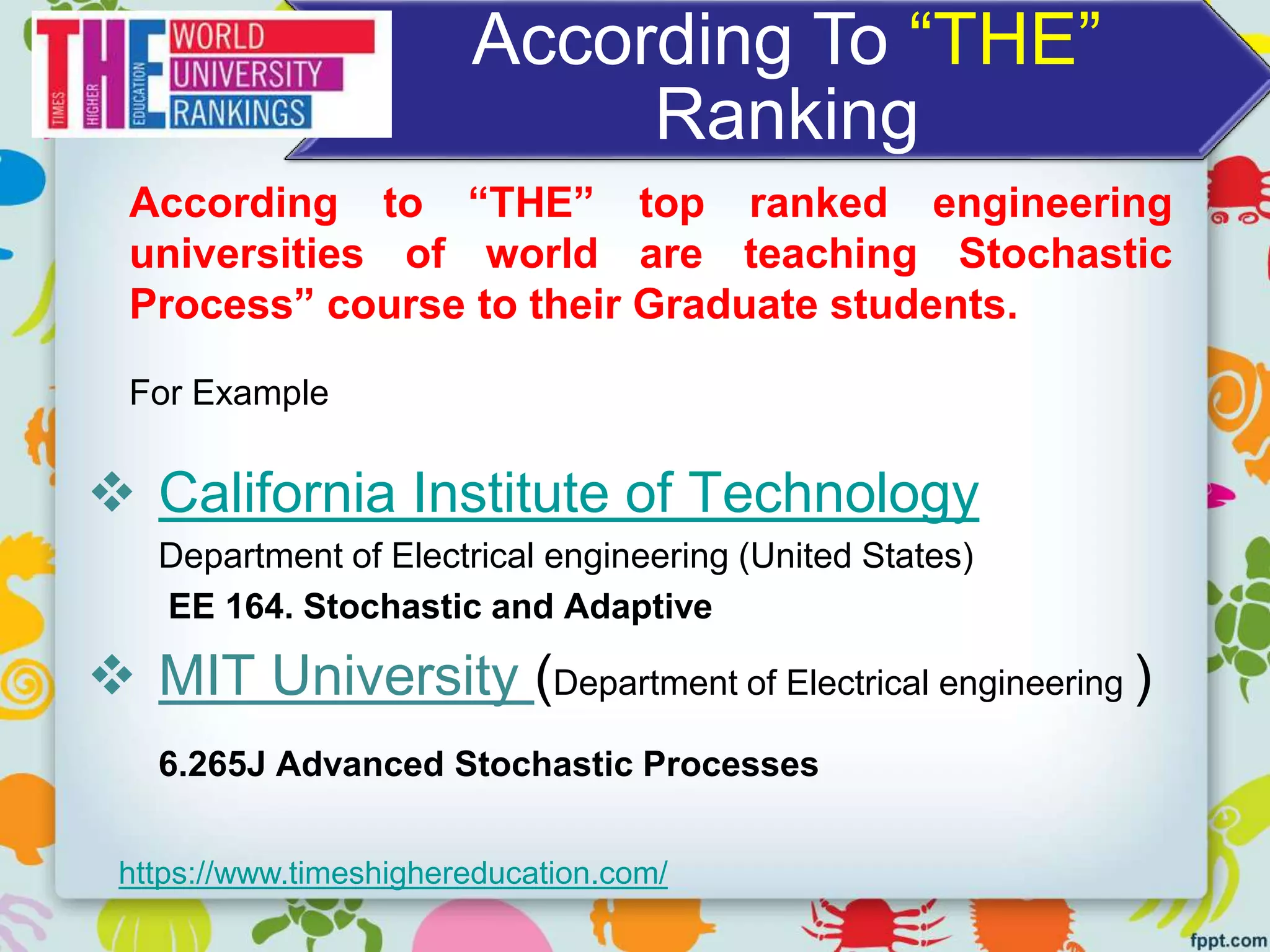 THE TIMES HIGHER EDUCATION WORLD UNIVERSITY RANKINGS

According To “THE” Ranking

According to “THE” top ranked engineering universities of world are teaching Stochastic Process” course to their Graduate students.

For Example

❖ California Institute of Technology

Department of Electrical engineering (United States)

EE 164. Stochastic and Adaptive

❖ MIT University (Department of Electrical engineering )

6.265J Advanced Stochastic Processes

https://www.timeshighereducation.com/

fppt.com